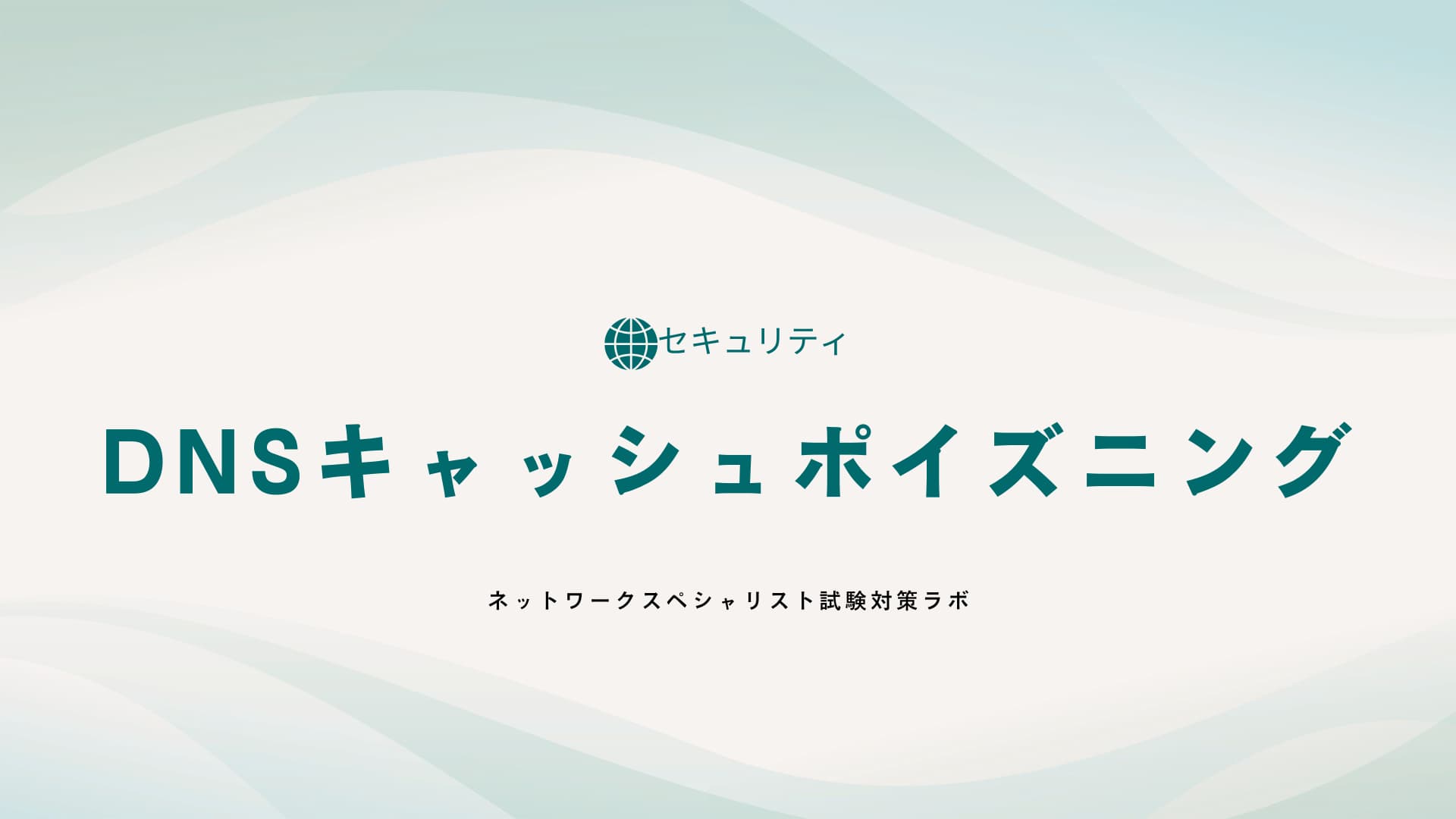 セキュリティ

DNSキャッシュポイズニング

ネットワークスペシャリスト試験対策ラボ